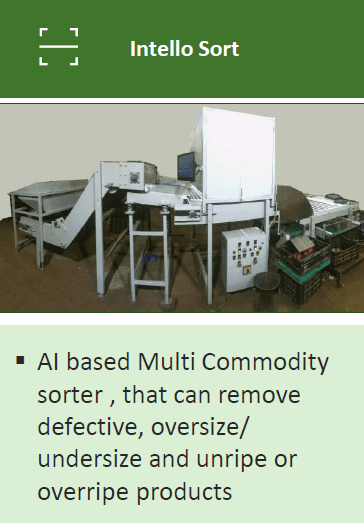 Intello Sort

▪ AI based Multi Commodity sorter , that can remove defective, oversize/ undersize and unripe or overripe products